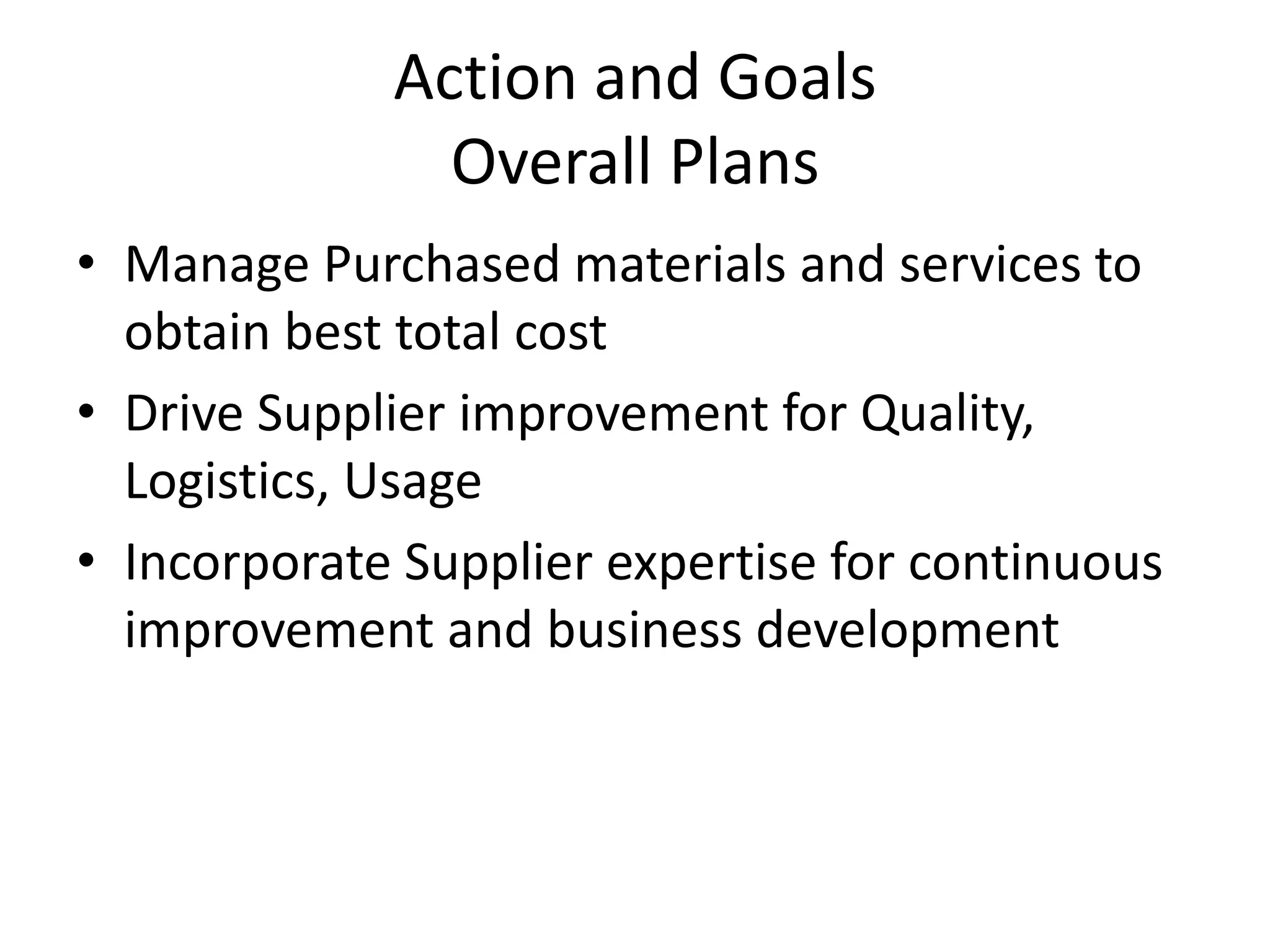 Action and Goals
Overall Plans

• Manage Purchased materials and services to obtain best total cost
• Drive Supplier improvement for Quality, Logistics, Usage
• Incorporate Supplier expertise for continuous improvement and business development